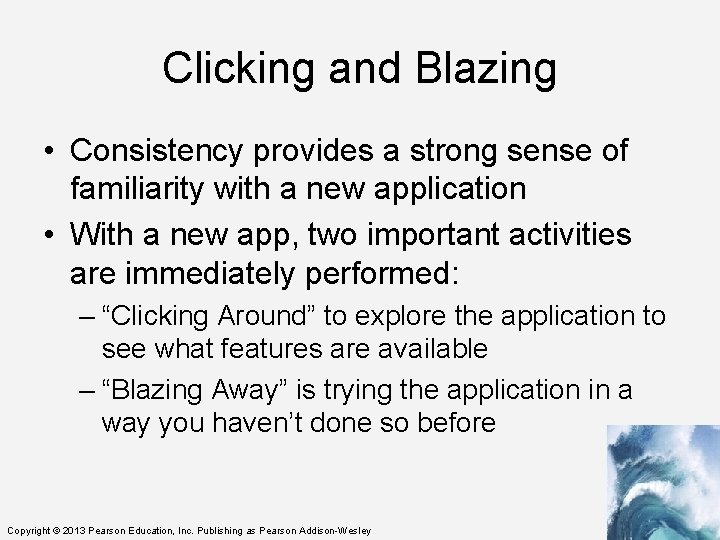 Clicking and Blazing

• Consistency provides a strong sense of familiarity with a new application

• With a new app, two important activities are immediately performed:

– “Clicking Around” to explore the application to see what features are available

– “Blazing Away” is trying the application in a way you haven’t done so before

Copyright © 2013 Pearson Education, Inc. Publishing as Pearson Addison-Wesley